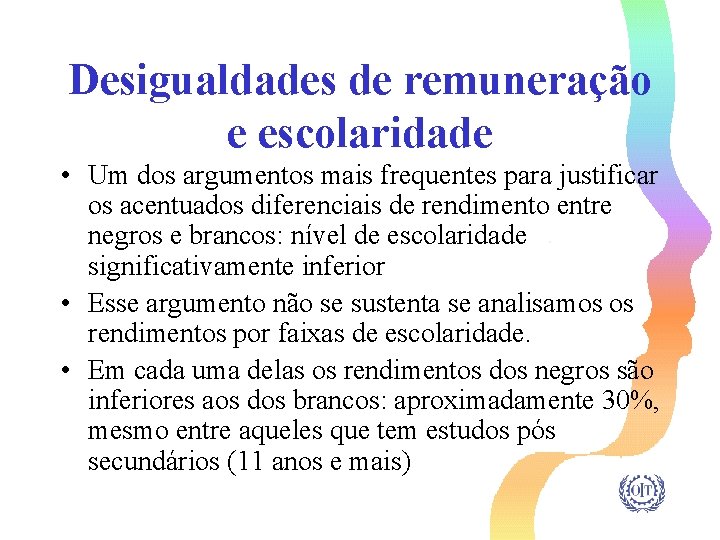 Desigualdades de remuneração e escolaridade

• Um dos argumentos mais frequentes para justificar os acentuados diferenciais de rendimento entre negros e brancos: nível de escolaridade significativamente inferior

• Esse argumento não se sustenta se analisamos os rendimentos por faixas de escolaridade.

• Em cada uma delas os rendimentos dos negros são inferiores aos dos brancos: aproximadamente 30%, mesmo entre aqueles que tem estudos pós secundários (11 anos e mais)

OIT